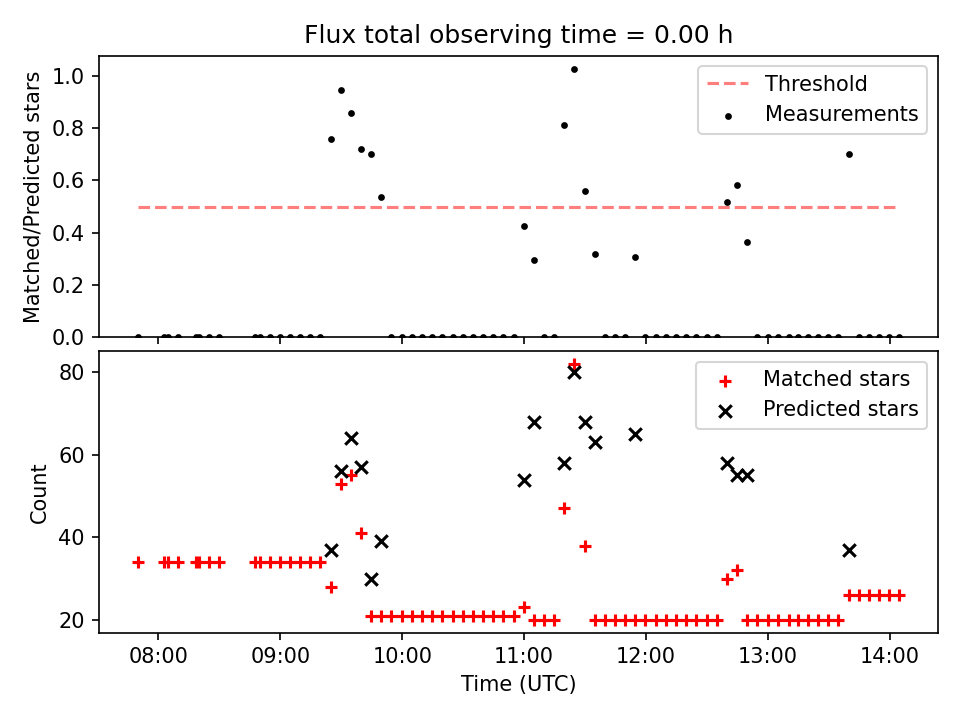 Flux total observing time = 0.00 h

Matched/Predicted stars

1.0
0.8
0.6
0.4
0.2
0.0

Threshold
Measurements

Count

80
60
40
20

Matched stars
Predicted stars

08:00
09:00
10:00
11:00
12:00
13:00
14:00

Time (UTC)